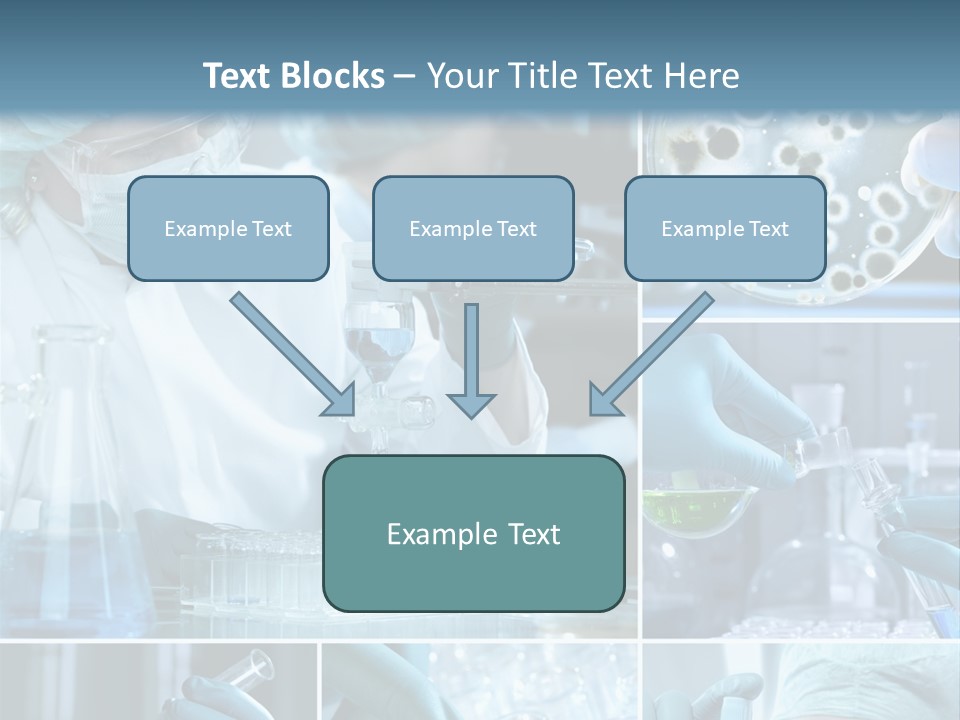 Text Blocks – Your Title Text Here

Example Text

Example Text

Example Text

Example Text